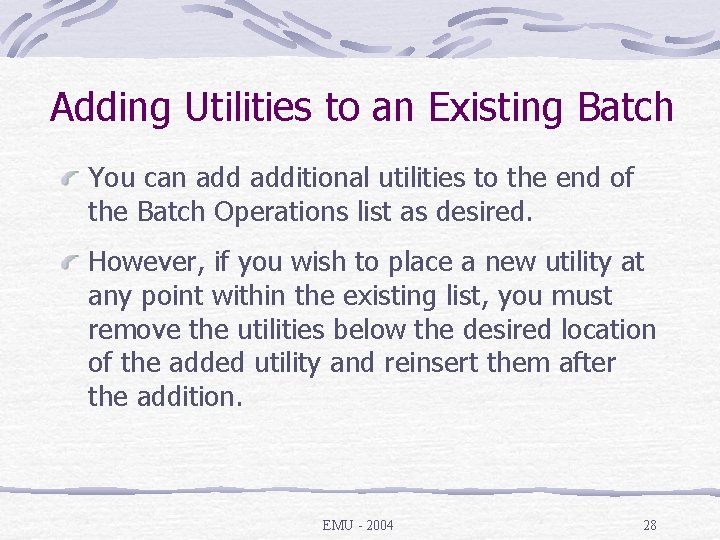 Adding Utilities to an Existing Batch

You can add additional utilities to the end of the Batch Operations list as desired.

However, if you wish to place a new utility at any point within the existing list, you must remove the utilities below the desired location of the added utility and reinsert them after the addition.

EMU - 2004

28